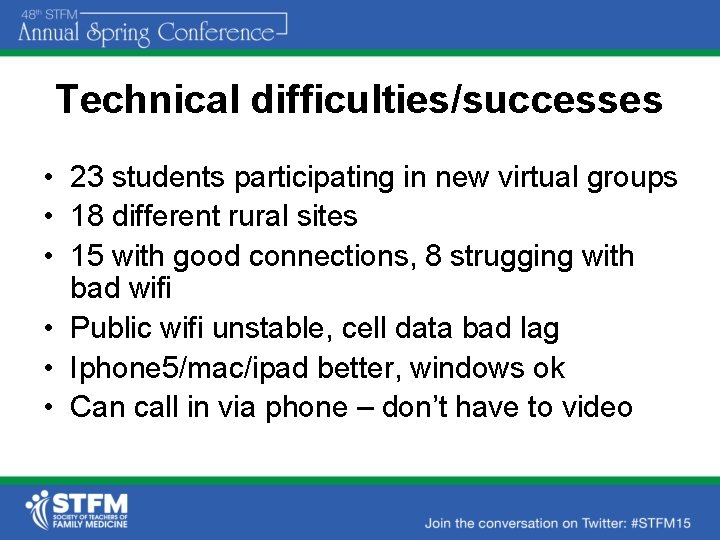 48th STFM
Annual Spring Conference

Technical difficulties/successes

• 23 students participating in new virtual groups
• 18 different rural sites
• 15 with good connections, 8 strugging with bad wifi
• Public wifi unstable, cell data bad lag
• Iphone5/mac/ipad better, windows ok
• Can call in via phone – don't have to video

STFM
SOCIETY OF TEACHERS OF FAMILY MEDICINE

Join the conversation on Twitter: #STFM15